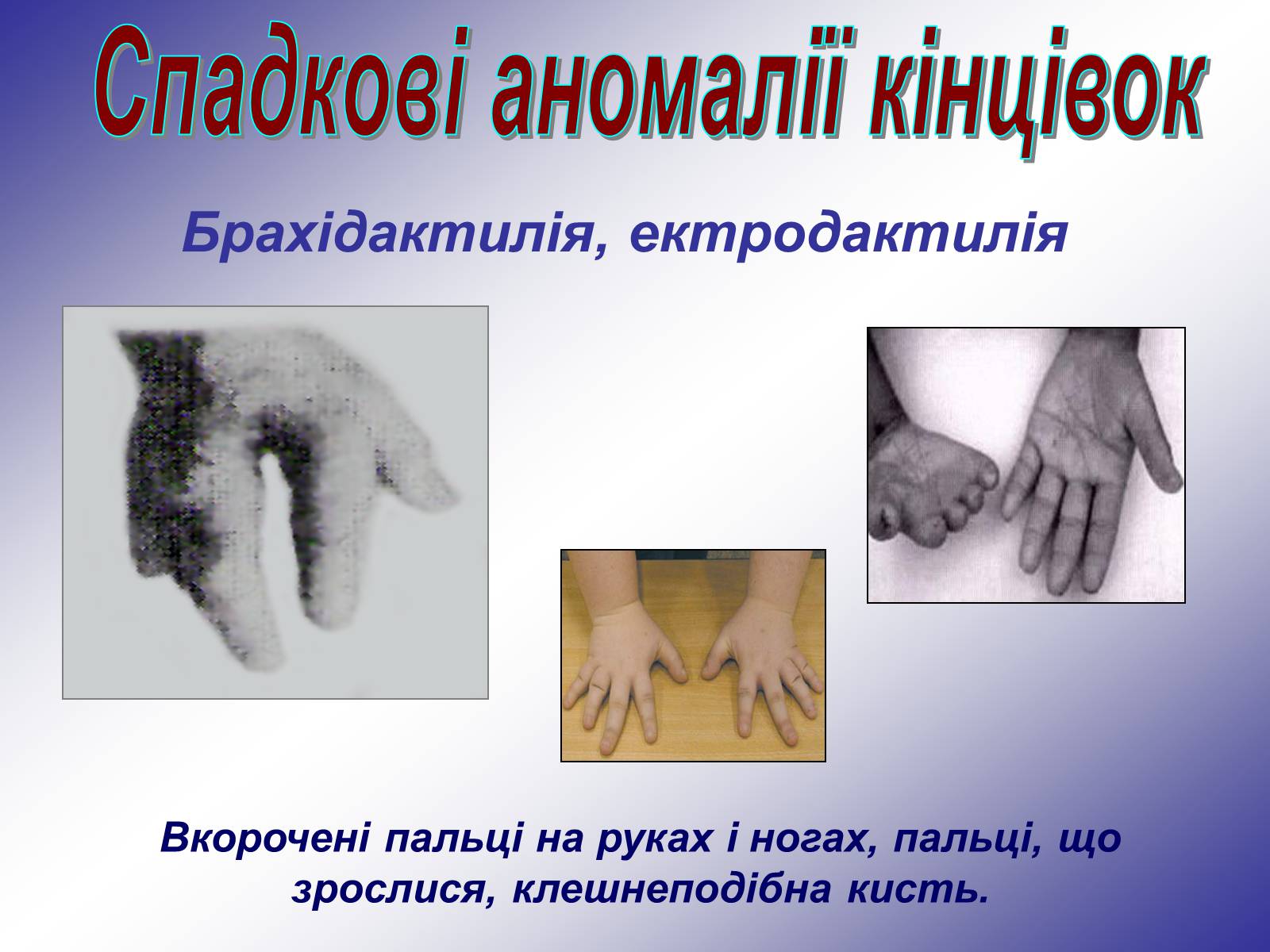 Спадкові аномалії кінцівок

Брахідактилія, ектродактилія

Вкорочені пальці на руках і ногах, пальці, що зрослися, клешнеподібна кисть.